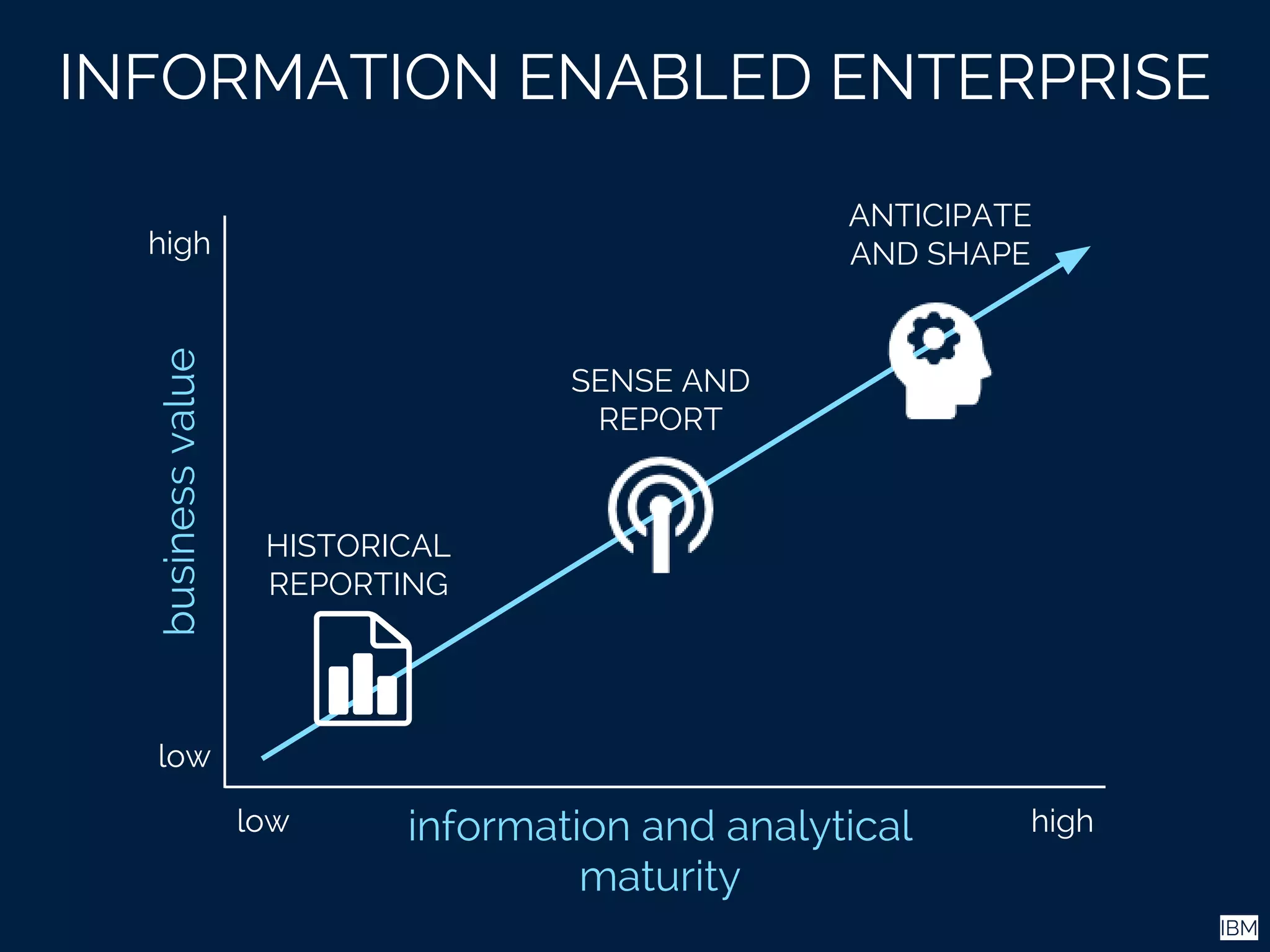 INFORMATION ENABLED ENTERPRISE

high

business value

low

ANTICIPATE AND SHAPE

SENSE AND REPORT

HISTORICAL REPORTING

low

information and analytical maturity

high

IBM